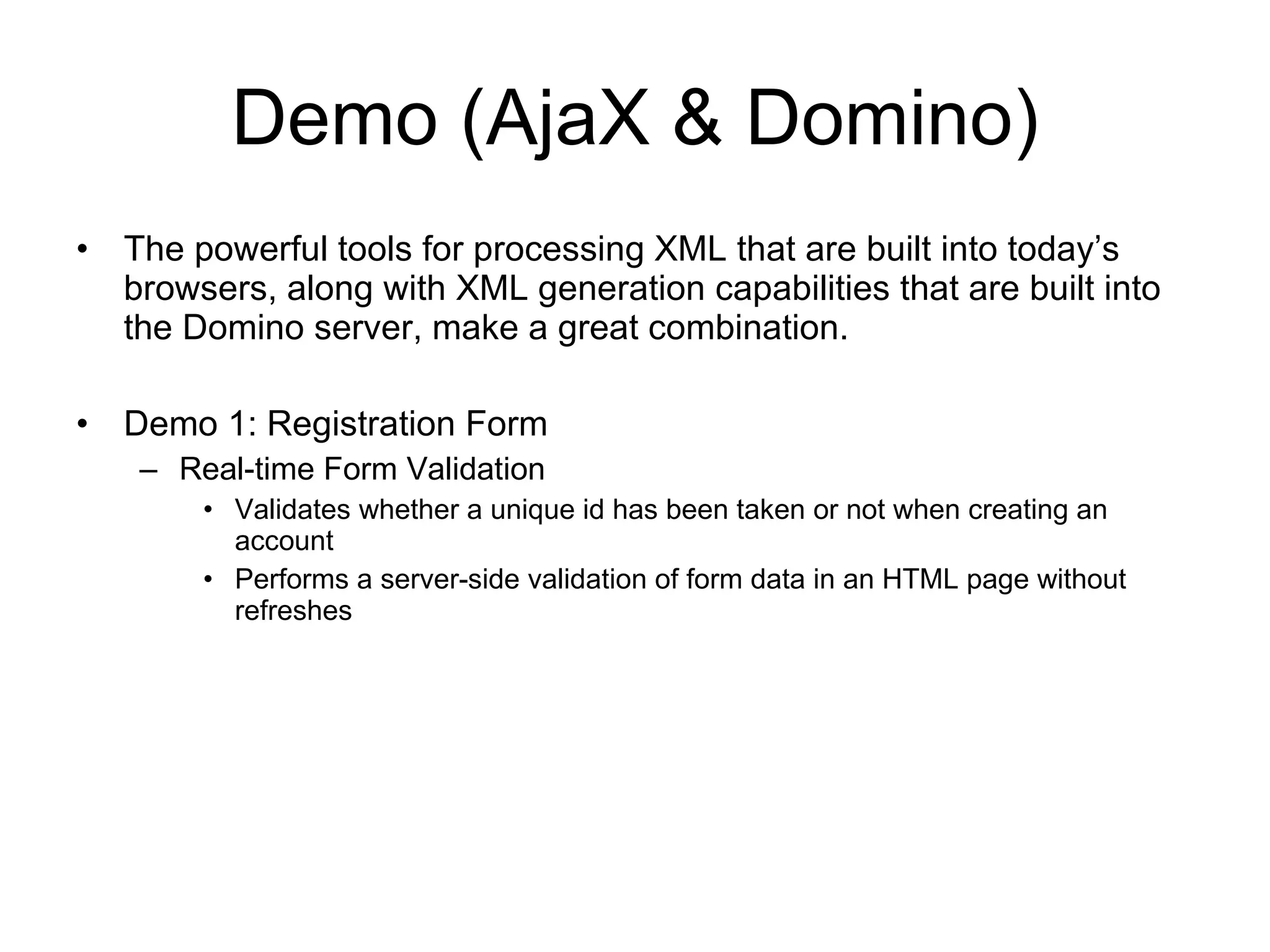 Demo (AjaX & Domino)

• The powerful tools for processing XML that are built into today’s browsers, along with XML generation capabilities that are built into the Domino server, make a great combination.

• Demo 1: Registration Form
– Real-time Form Validation
• Validates whether a unique id has been taken or not when creating an account
• Performs a server-side validation of form data in an HTML page without refreshes